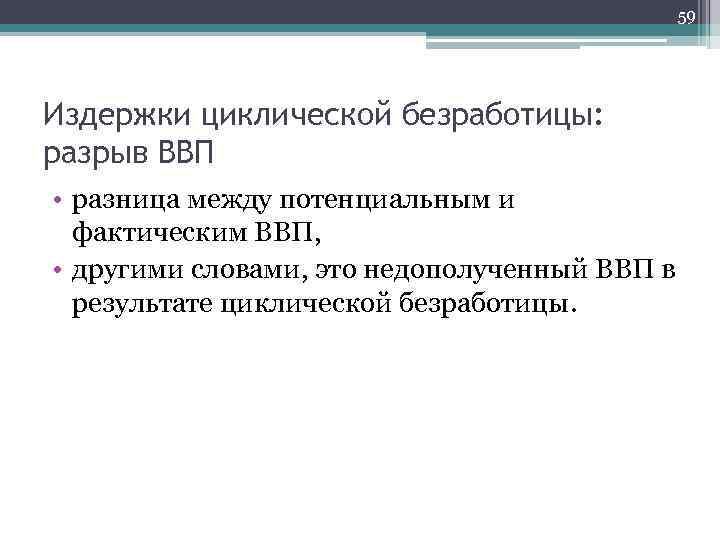 59

Издержки циклической безработицы: разрыв ВВП

• разница между потенциальным и фактическим ВВП,
• другими словами, это недополученный ВВП в результате циклической безработицы.